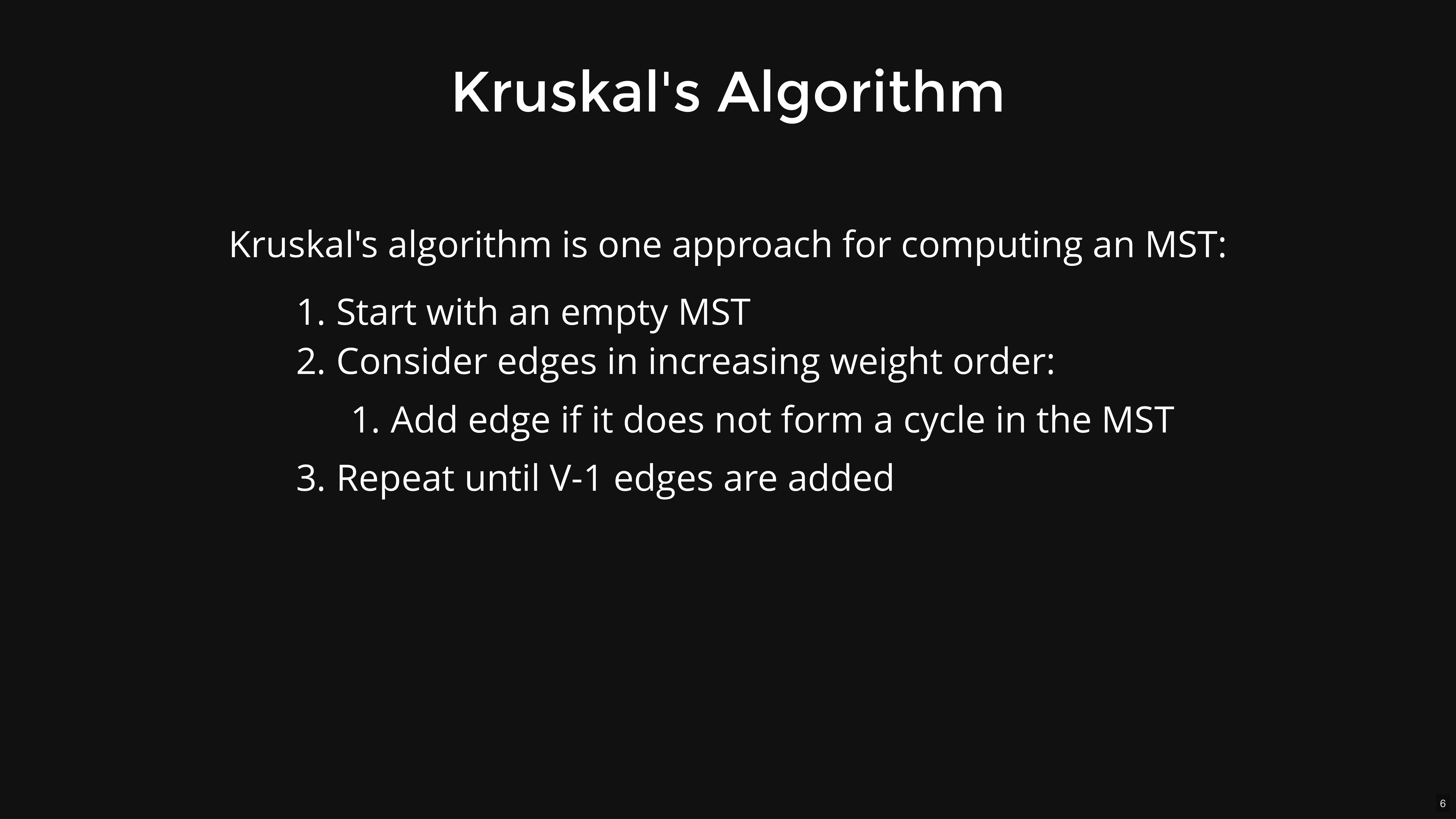 Kruskal's Algorithm

Kruskal's algorithm is one approach for computing an MST:

1. Start with an empty MST
2. Consider edges in increasing weight order:
   1. Add edge if it does not form a cycle in the MST
3. Repeat until V-1 edges are added

6